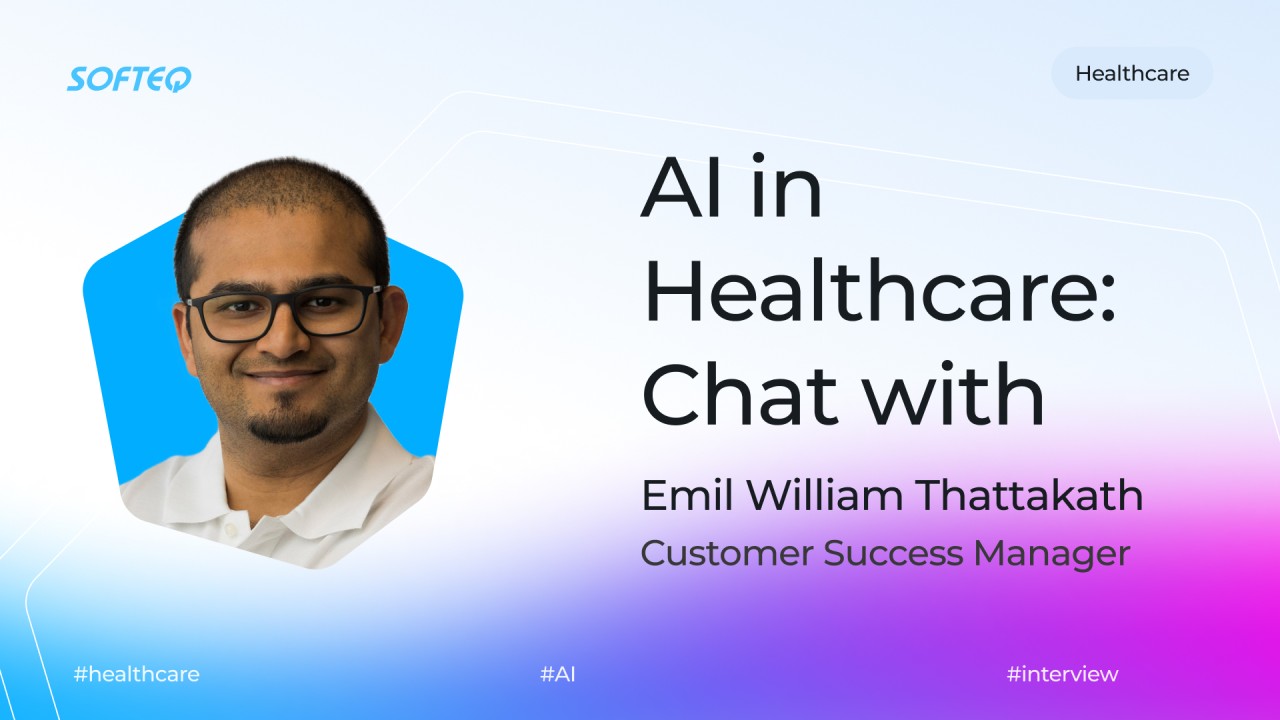 SOFTEQ

Healthcare

AI in Healthcare: Chat with

Emil William Thattakath

Customer Success Manager

#healthcare

#AI

#interview